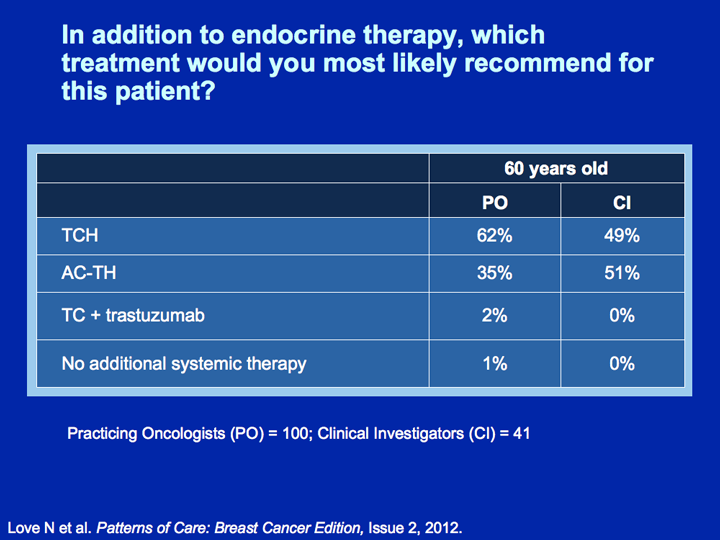 In addition to endocrine therapy, which treatment would you most likely recommend for this patient?

| | 60 years old | |
|---|---|---|
| | PO | CI |
| TCH | 62% | 49% |
| AC-TH | 35% | 51% |
| TC + trastuzumab | 2% | 0% |
| No additional systemic therapy | 1% | 0% |

Practicing Oncologists (PO) = 100; Clinical Investigators (CI) = 41

Love N et al. Patterns of Care: Breast Cancer Edition, Issue 2, 2012.